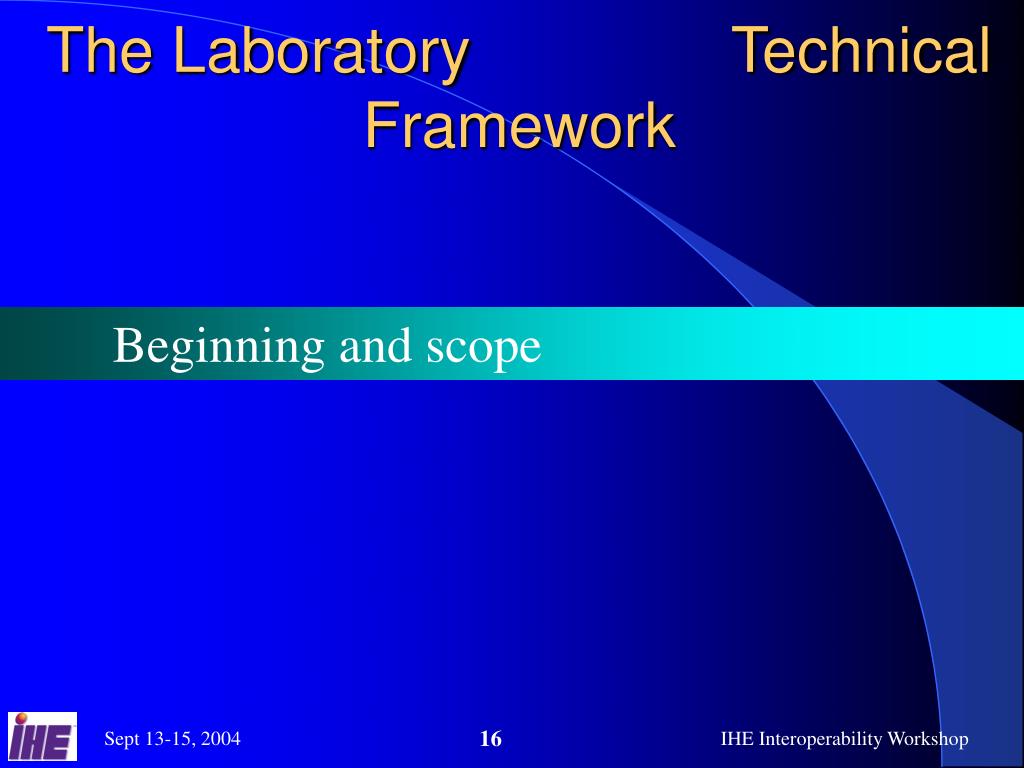 The Laboratory Technical Framework

Beginning and scope

IHE

Sept 13-15, 2004

16

IHE Interoperability Workshop